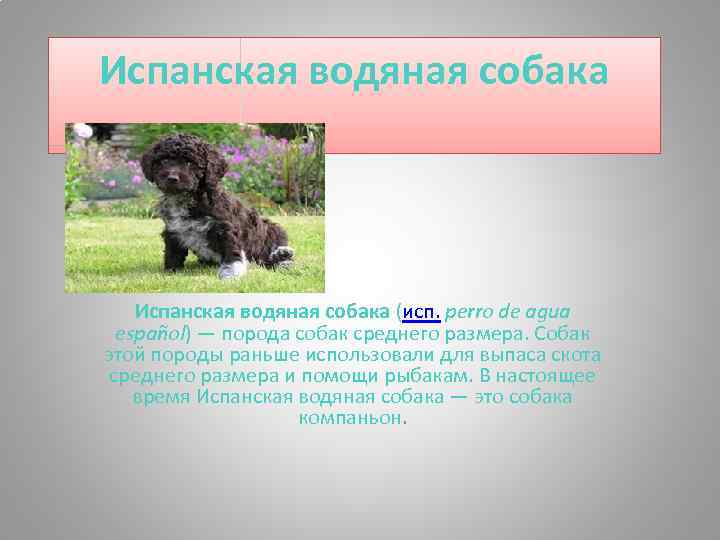 Испанская водяная собака

Испанская водяная собака (исп. perro de agua español) — порода собак среднего размера. Собак этой породы раньше использовали для выпаса скота среднего размера и помощи рыбакам. В настоящее время Испанская водяная собака — это собака компаньон.